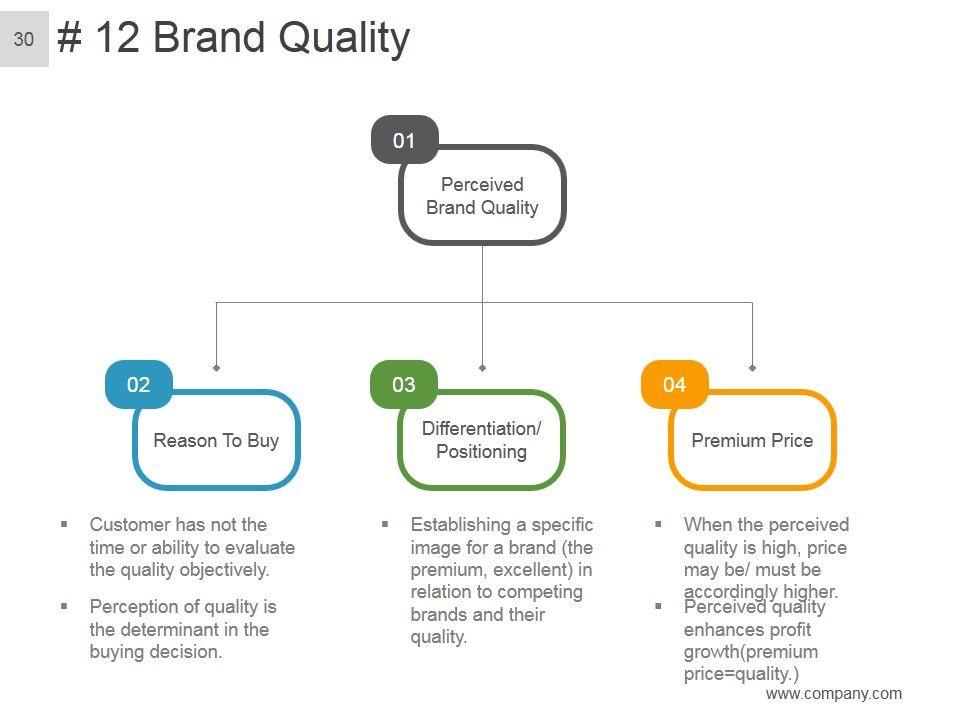 30

# 12 Brand Quality

01
Perceived Brand Quality

02
Reason To Buy

03
Differentiation/ Positioning

04
Premium Price

▪ Customer has not the time or ability to evaluate the quality objectively.

▪ Perception of quality is the determinant in the buying decision.

▪ Establishing a specific image for a brand (the premium, excellent) in relation to competing brands and their quality.

▪ When the perceived quality is high, price may be/ must be accordingly higher.

▪ Perceived quality enhances profit growth(premium price=quality.)

www.company.com